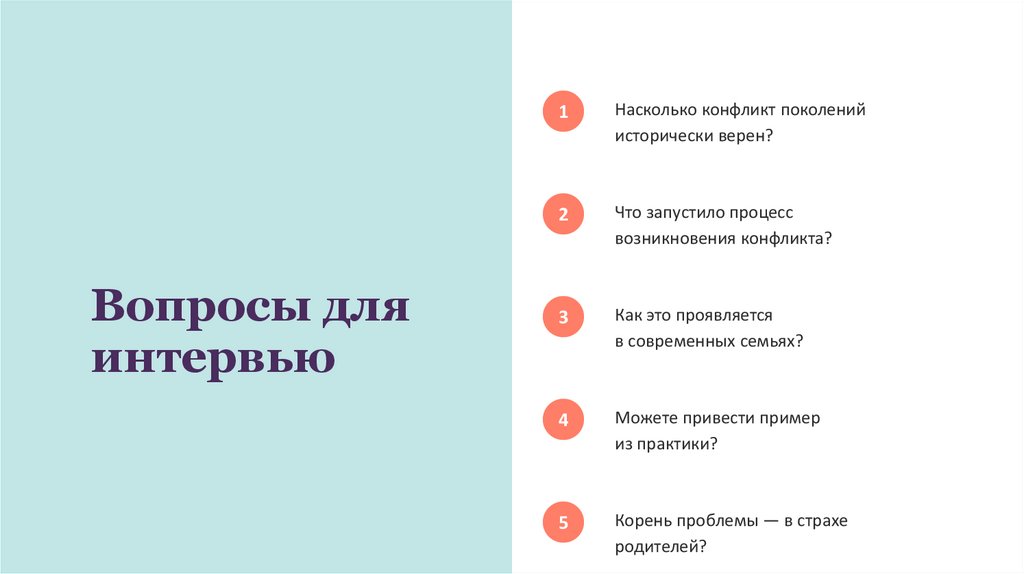 Вопросы для интервью

1 Насколько конфликт поколений исторически верен?

2 Что запустило процесс возникновения конфликта?

3 Как это проявляется в современных семьях?

4 Можете привести пример из практики?

5 Корень проблемы — в страхе родителей?